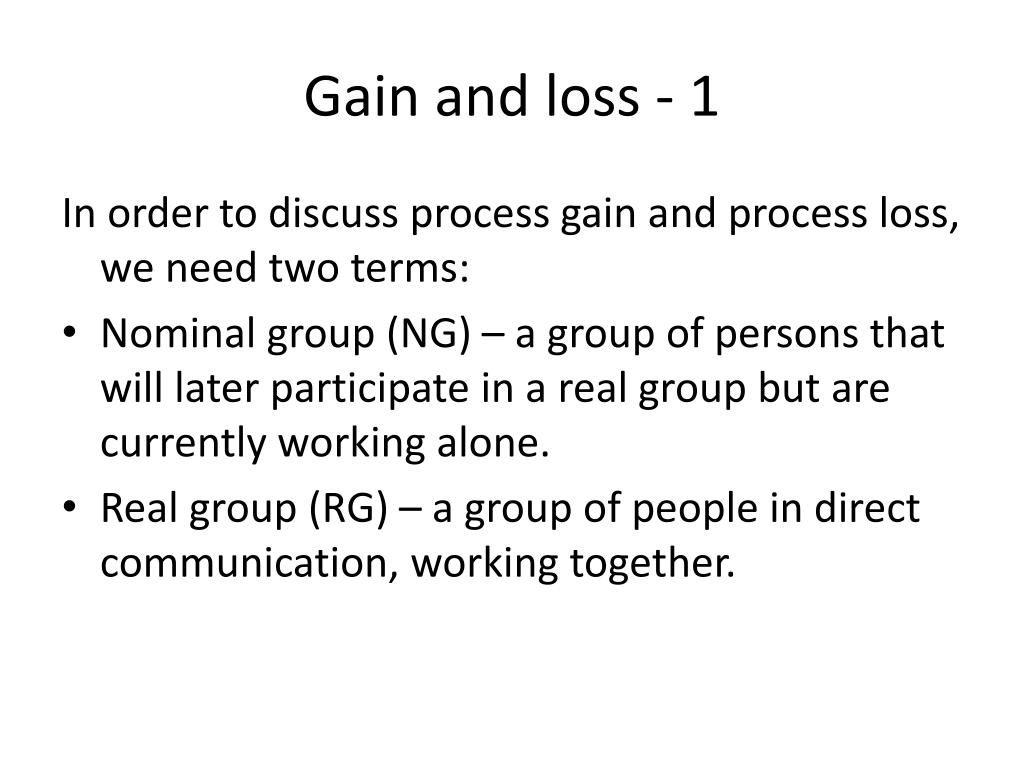 Gain and loss - 1

In order to discuss process gain and process loss, we need two terms:

• Nominal group (NG) – a group of persons that will later participate in a real group but are currently working alone.

• Real group (RG) – a group of people in direct communication, working together.